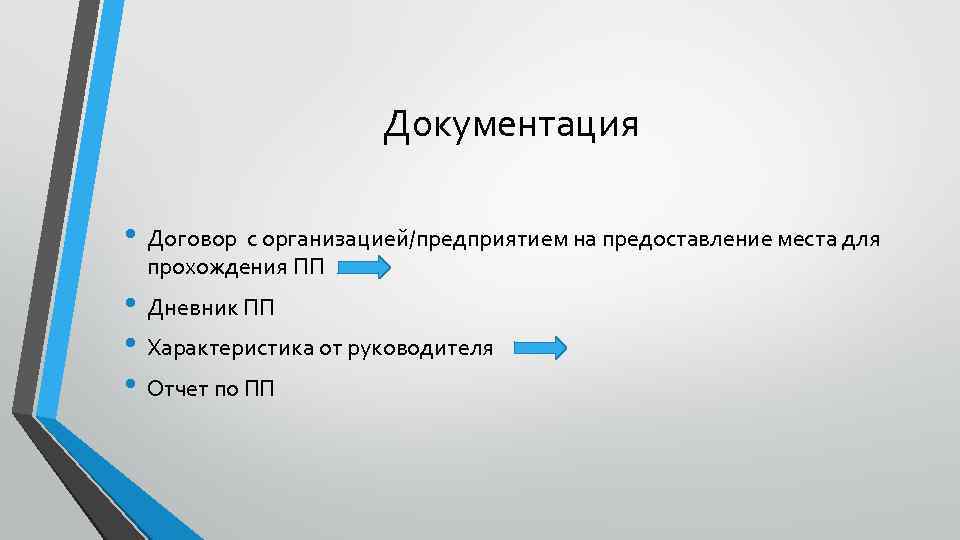 Документация

• Договор с организацией/предприятием на предоставление места для прохождения ПП

• Дневник ПП

• Характеристика от руководителя

• Отчет по ПП